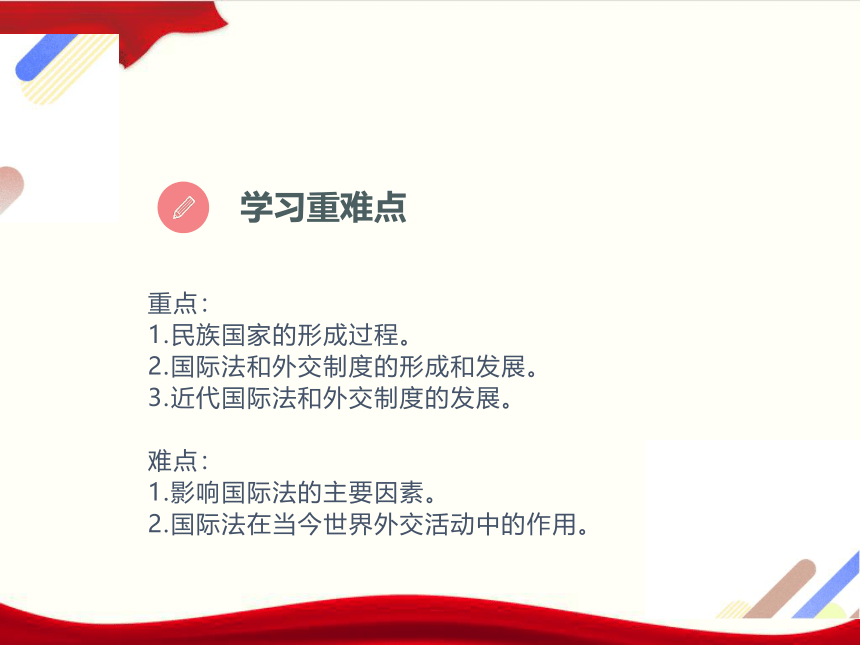 学习重难点

重点:
1.民族国家的形成过程。
2.国际法和外交制度的形成和发展。
3.近代国际法和外交制度的发展。

难点:
1.影响国际法的主要因素。
2.国际法在当今世界外交活动中的作用。